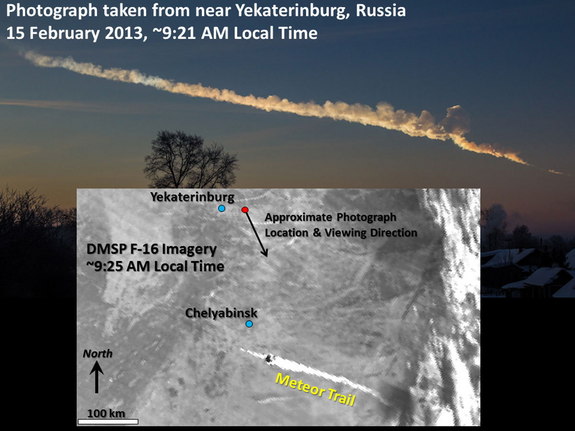 Photograph taken from near Yekaterinburg, Russia
15 February 2013, ~9:21 AM Local Time

Yekaterinburg

Approximate Photograph Location & Viewing Direction

DMSP F-16 Imagery
~9:25 AM Local Time

Chelyabinsk

North

Meteor Trail

100 km